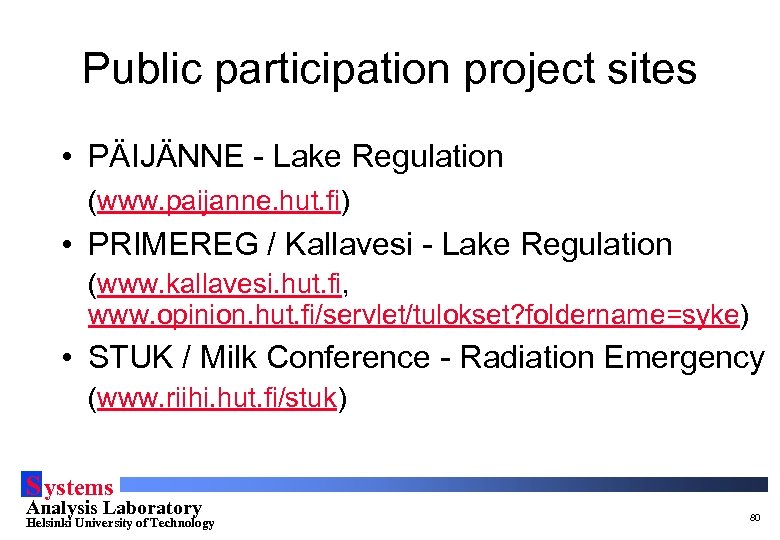 Public participation project sites

• PÄIJÄNNE - Lake Regulation
(www.paijanne.hut.fi)

• PRIMEREG / Kallavesi - Lake Regulation
(www.kallavesi.hut.fi, www.opinion.hut.fi/servlet/tulokset?foldername=syke)

• STUK / Milk Conference - Radiation Emergency
(www.riihi.hut.fi/stuk)

Systems
Analysis Laboratory
Helsinki University of Technology

80